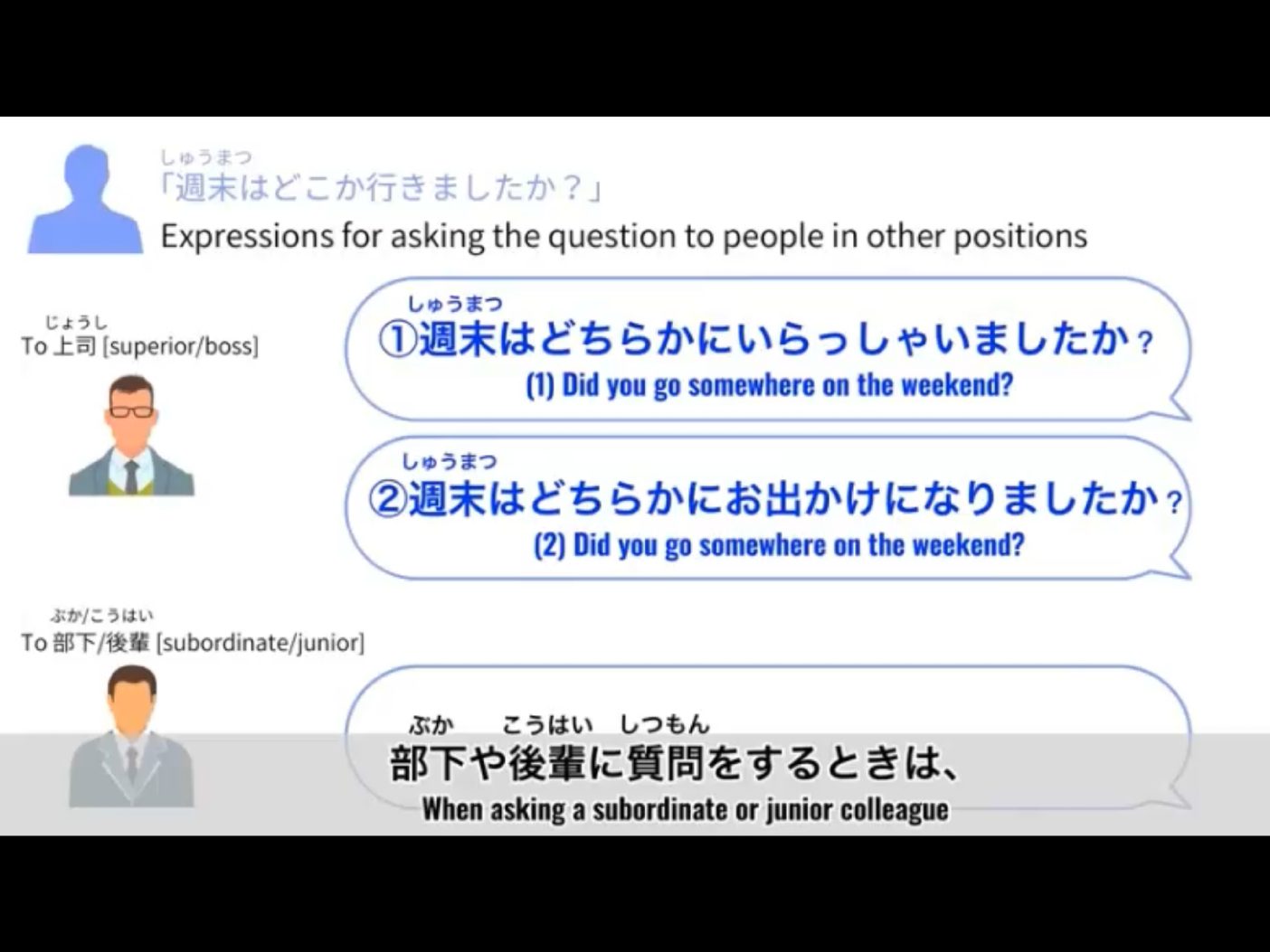 しゅうまつ
「週末はどこか行きましたか？」
Expressions for asking the question to people in other positions

じょうし
To 上司 [superior/boss]

しゅうまつ
①週末はどちらかにいらっしゃいましたか？
(1) Did you go somewhere on the weekend?

しゅうまつ
②週末はどちらかにお出かけになりましたか？
(2) Did you go somewhere on the weekend?

ぶか/こうはい
To 部下/後輩 [subordinate/junior]

ぶか　こうはい　しつもん
部下や後輩に質問をするときは、
When asking a subordinate or junior colleague